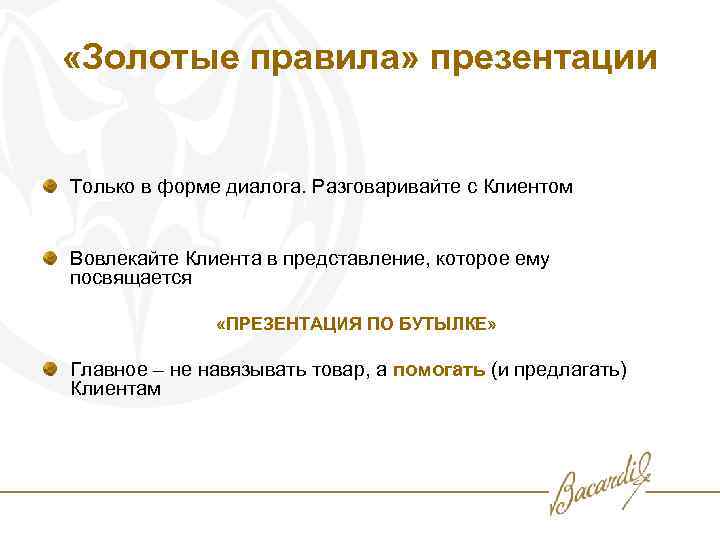 «Золотые правила» презентации

Только в форме диалога. Разговаривайте с Клиентом

Вовлекайте Клиента в представление, которое ему посвящается

«ПРЕЗЕНТАЦИЯ ПО БУТЫЛКЕ»

Главное – не навязывать товар, а помогать (и предлагать) Клиентам

Bacardi